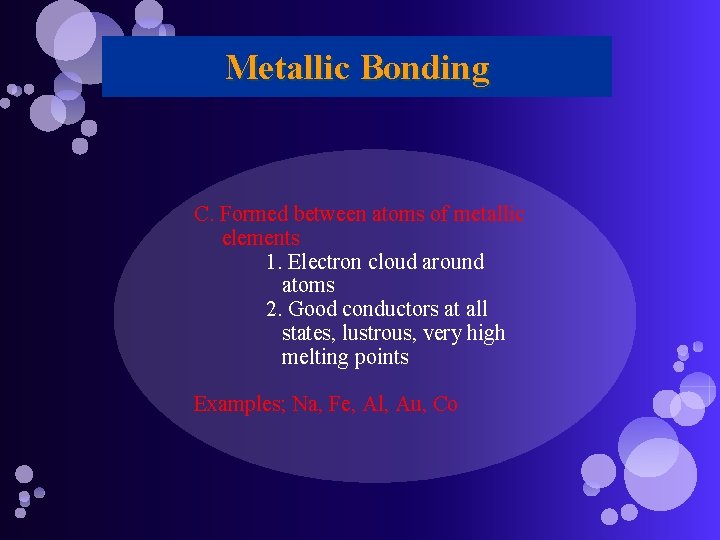 Metallic Bonding

C. Formed between atoms of metallic elements
1. Electron cloud around atoms
2. Good conductors at all states, lustrous, very high melting points

Examples; Na, Fe, Al, Au, Co